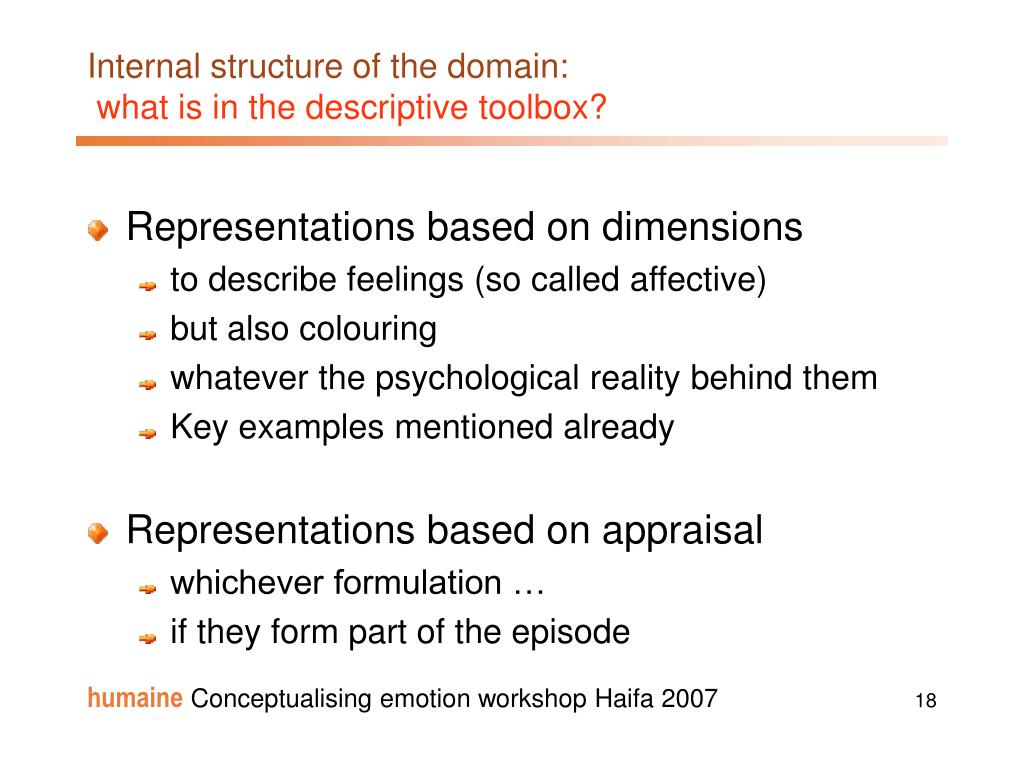 Internal structure of the domain:
what is in the descriptive toolbox?

Representations based on dimensions
to describe feelings (so called affective)
but also colouring
whatever the psychological reality behind them
Key examples mentioned already

Representations based on appraisal
whichever formulation …
if they form part of the episode

humaine Conceptualising emotion workshop Haifa 2007

18